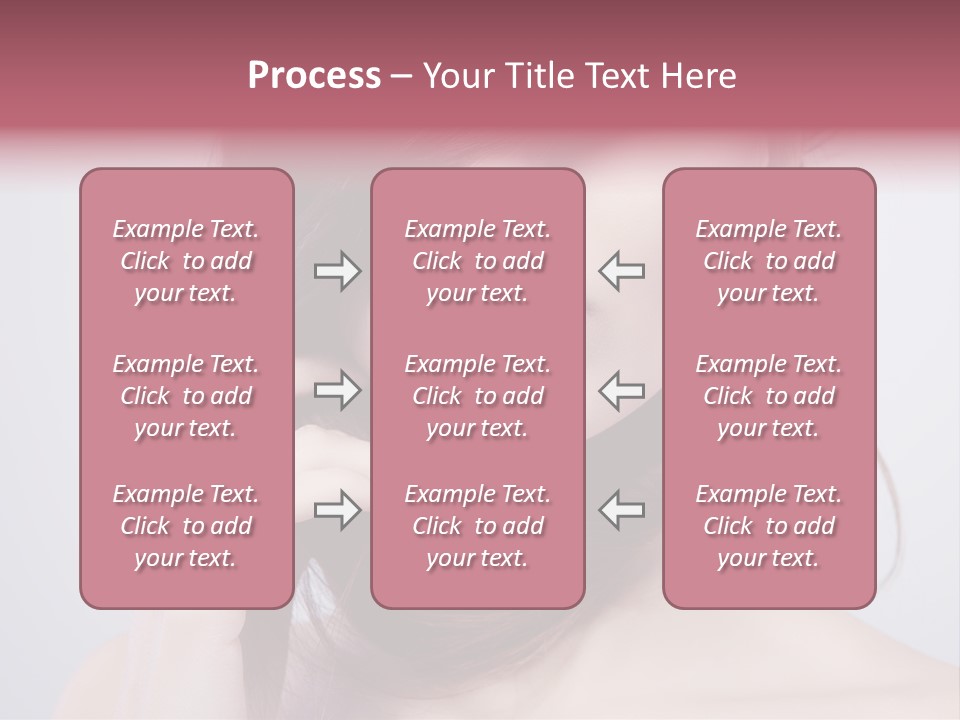 Process – Your Title Text Here

Example Text. Click to add your text.

Example Text. Click to add your text.

Example Text. Click to add your text.

Example Text. Click to add your text.

Example Text. Click to add your text.

Example Text. Click to add your text.

Example Text. Click to add your text.

Example Text. Click to add your text.

Example Text. Click to add your text.